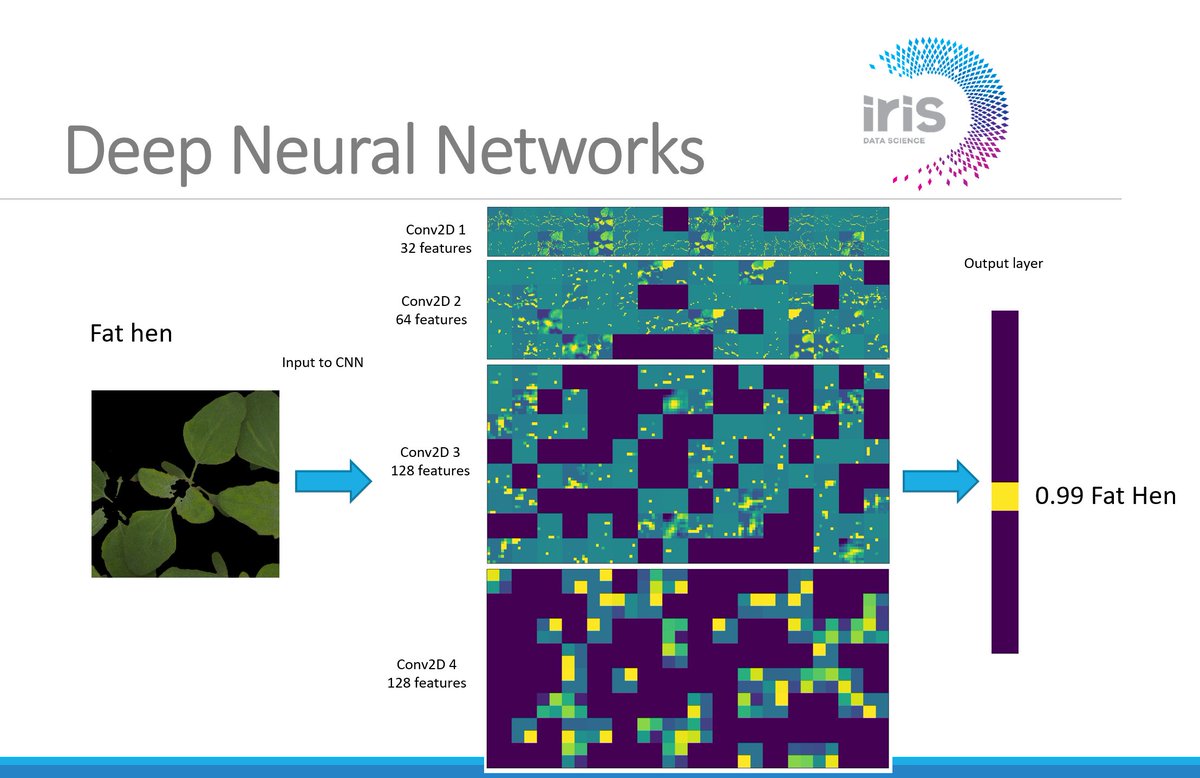 Deep Neural Networks

iris
DATA SCIENCE

Fat hen

Input to CNN

Conv2D 1
32 features

Conv2D 2
64 features

Conv2D 3
128 features

Conv2D 4
128 features

Output layer

0.99 Fat Hen